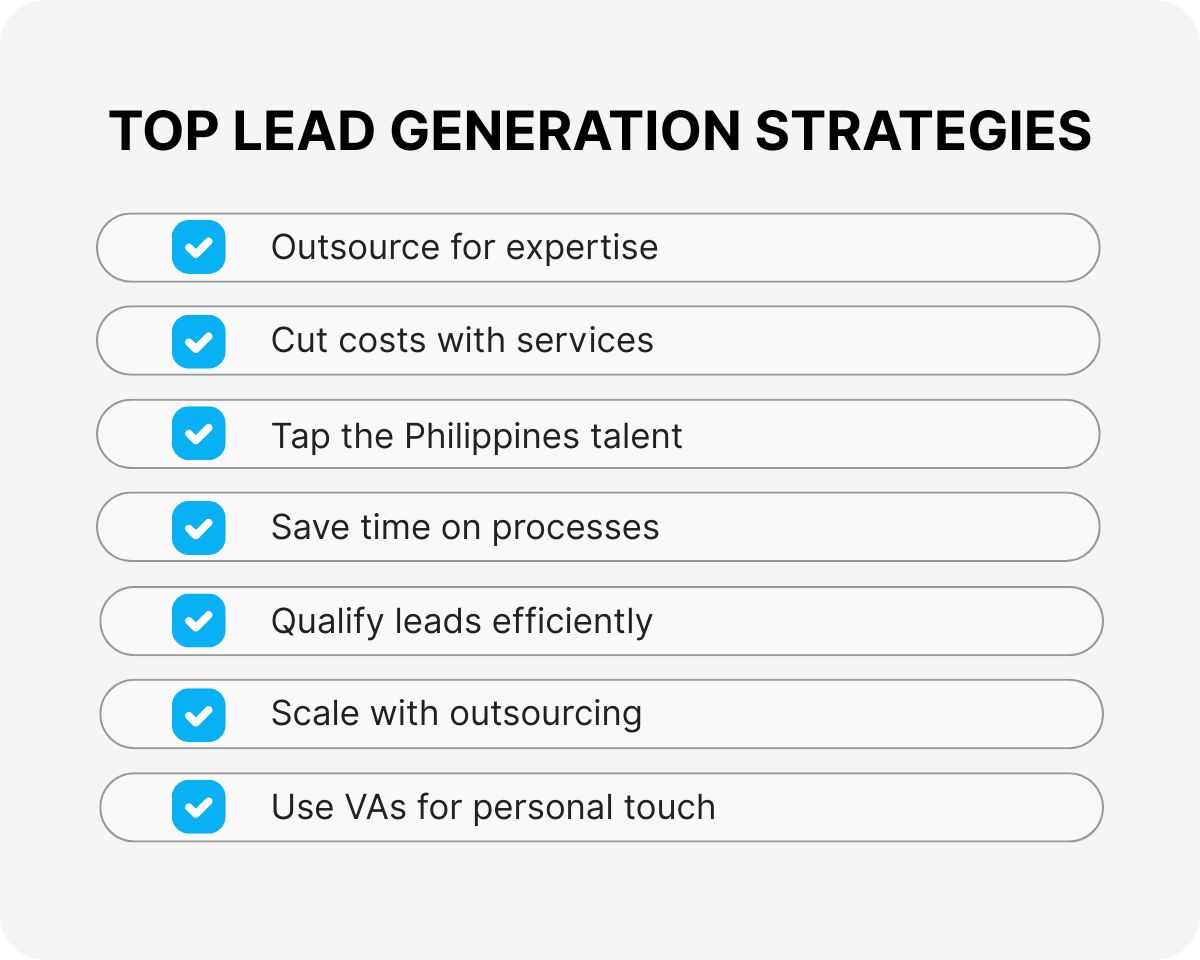 TOP LEAD GENERATION STRATEGIES

Outsource for expertise

Cut costs with services

Tap the Philippines talent

Save time on processes

Qualify leads efficiently

Scale with outsourcing

Use VAs for personal touch